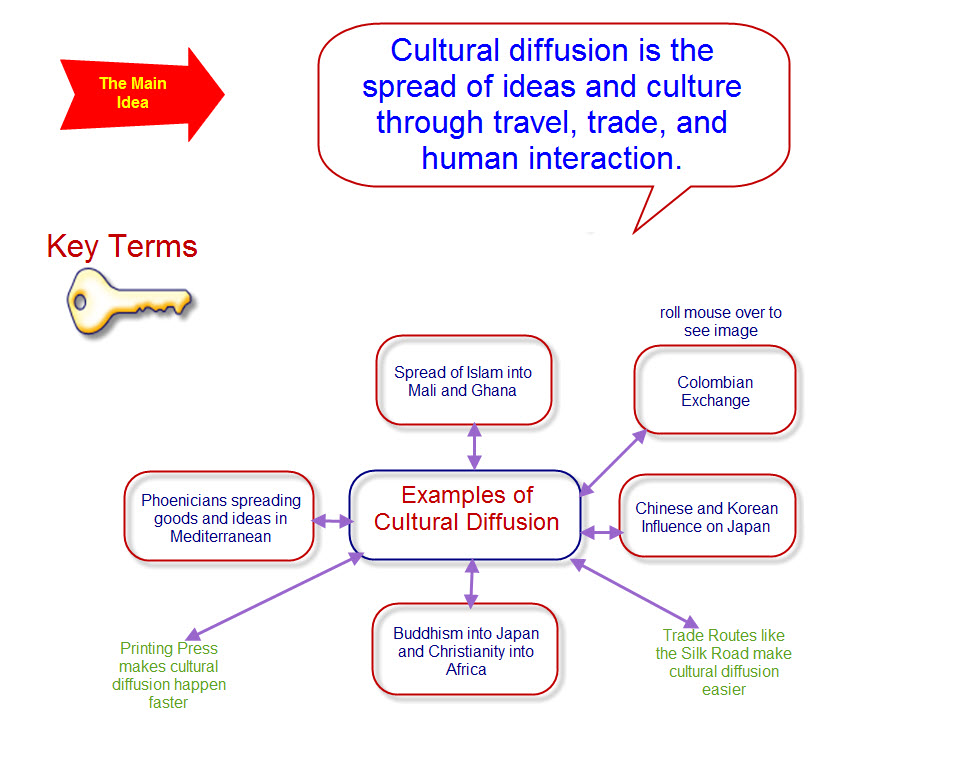 The Main Idea

Cultural diffusion is the spread of ideas and culture through travel, trade, and human interaction.

Key Terms

roll mouse over to see image

Spread of Islam into Mali and Ghana

Colombian Exchange

Phoenicians spreading goods and ideas in Mediterranean

Examples of Cultural Diffusion

Chinese and Korean Influence on Japan

Buddhism into Japan and Christianity into Africa

Printing Press makes cultural diffusion happen faster

Trade Routes like the Silk Road make cultural diffusion easier